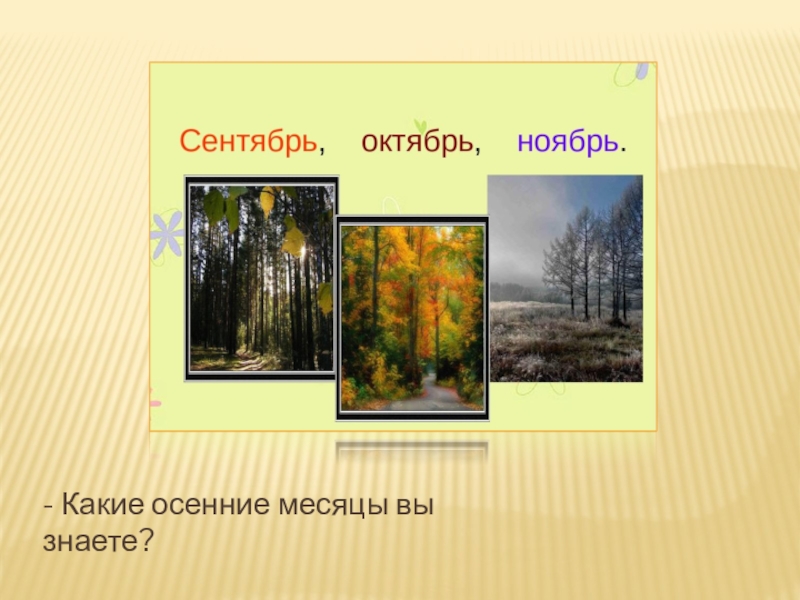 Сентябрь, октябрь, ноябрь.

- Какие осенние месяцы вы знаете?